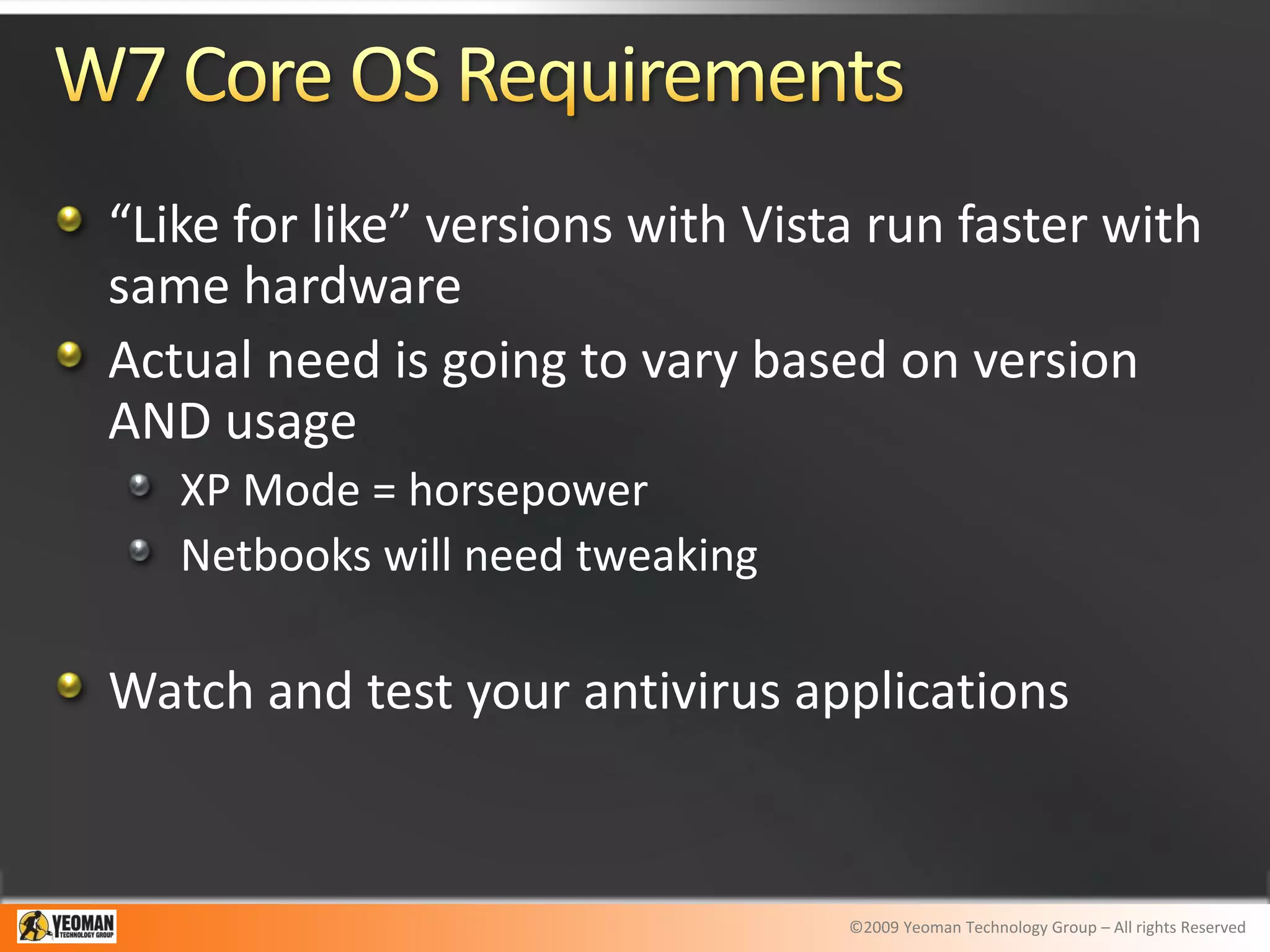 W7 Core OS Requirements

“Like for like” versions with Vista run faster with same hardware

Actual need is going to vary based on version AND usage

XP Mode = horsepower

Netbooks will need tweaking

Watch and test your antivirus applications

YEOMAN TECHNOLOGY GROUP

©2009 Yeoman Technology Group – All rights Reserved